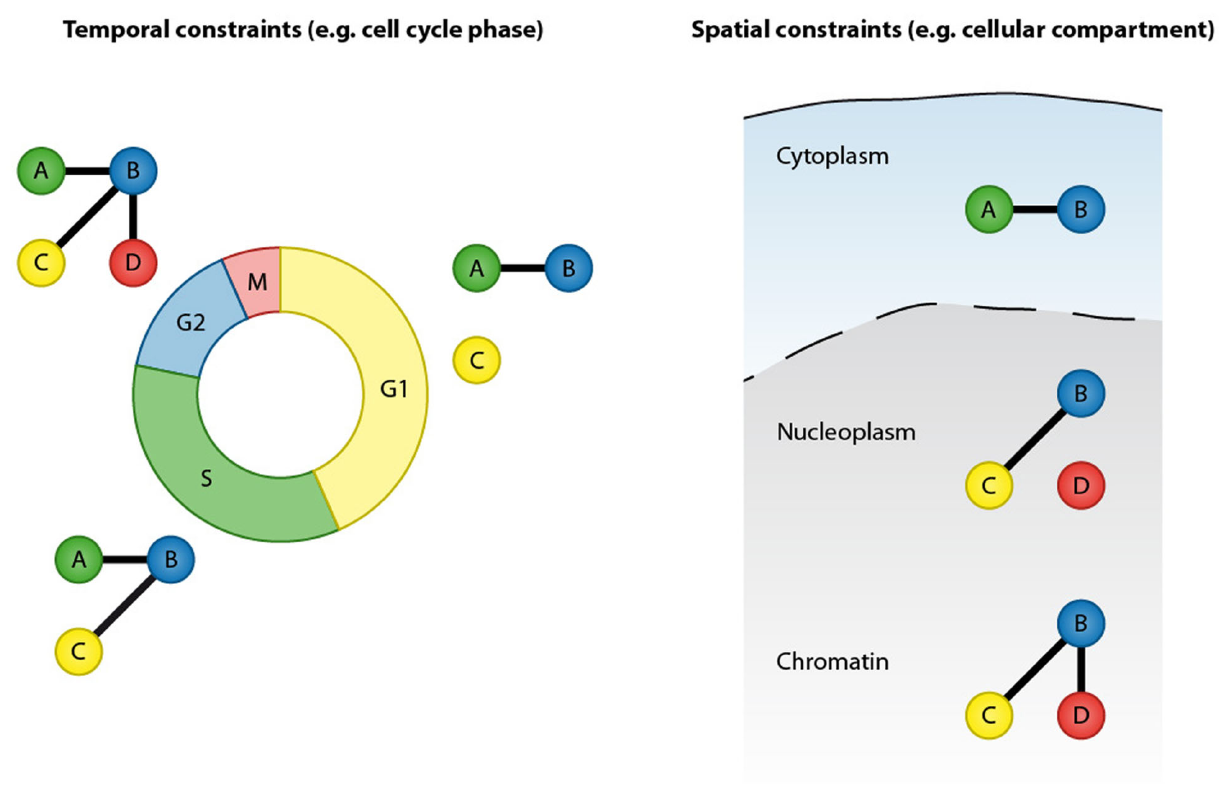 Temporal constraints (e.g. cell cycle phase)

A B C D

M G2 G1 S

A B

C

A B C

Spatial constraints (e.g. cellular compartment)

Cytoplasm

A B

Nucleoplasm

B C D

Chromatin

B C D